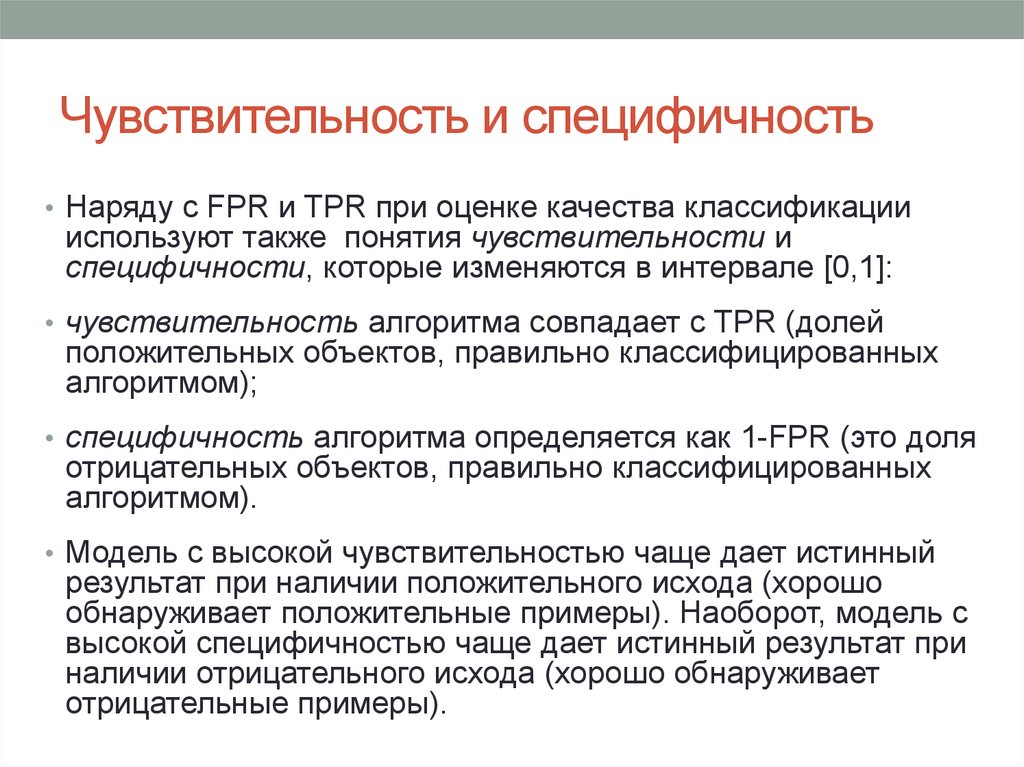 Чувствительность и специфичность

• Наряду с FPR и TPR при оценке качества классификации используют также  понятия чувствительности и специфичности, которые изменяются в интервале [0,1]:

• чувствительность алгоритма совпадает с TPR (долей положительных объектов, правильно классифицированных алгоритмом);

• специфичность алгоритма определяется как 1-FPR (это доля отрицательных объектов, правильно классифицированных алгоритмом).

• Модель с высокой чувствительностью чаще дает истинный результат при наличии положительного исхода (хорошо обнаруживает положительные примеры). Наоборот, модель с высокой специфичностью чаще дает истинный результат при наличии отрицательного исхода (хорошо обнаруживает отрицательные примеры).